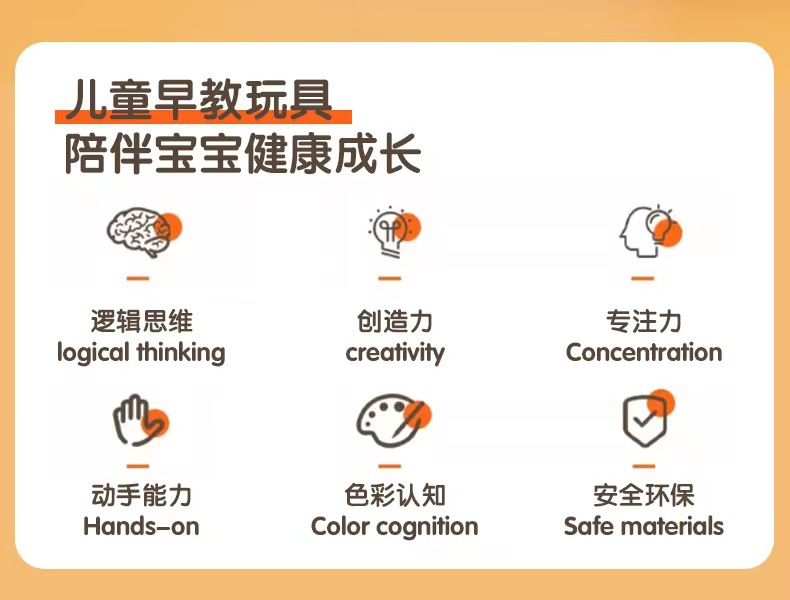 儿童早教玩具
陪伴宝宝健康成长

逻辑思维
logical thinking

创造力
creativity

专注力
Concentration

动手能力
Hands-on

色彩认知
Color cognition

安全环保
Safe materials